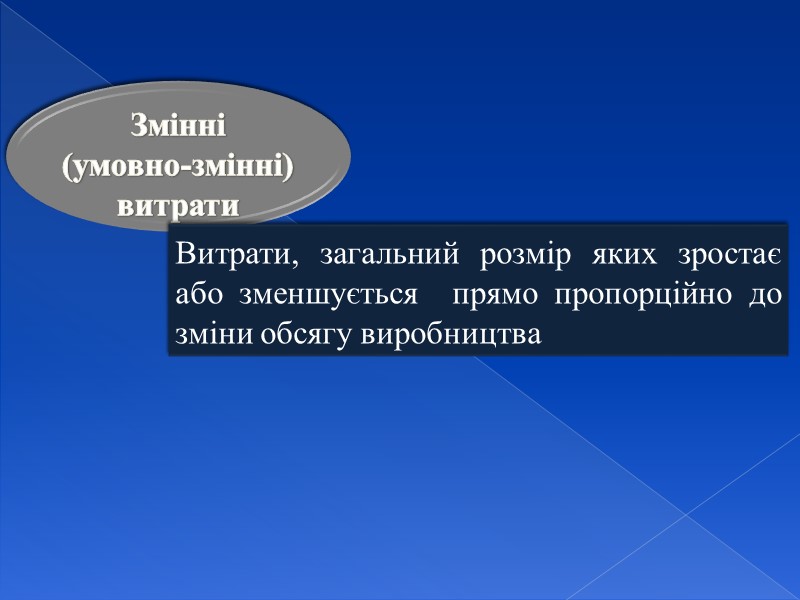 Змінні
(умовно-змінні)
витрати

Витрати, загальний розмір яких зростає або зменшується прямо пропорційно до зміни обсягу виробництва